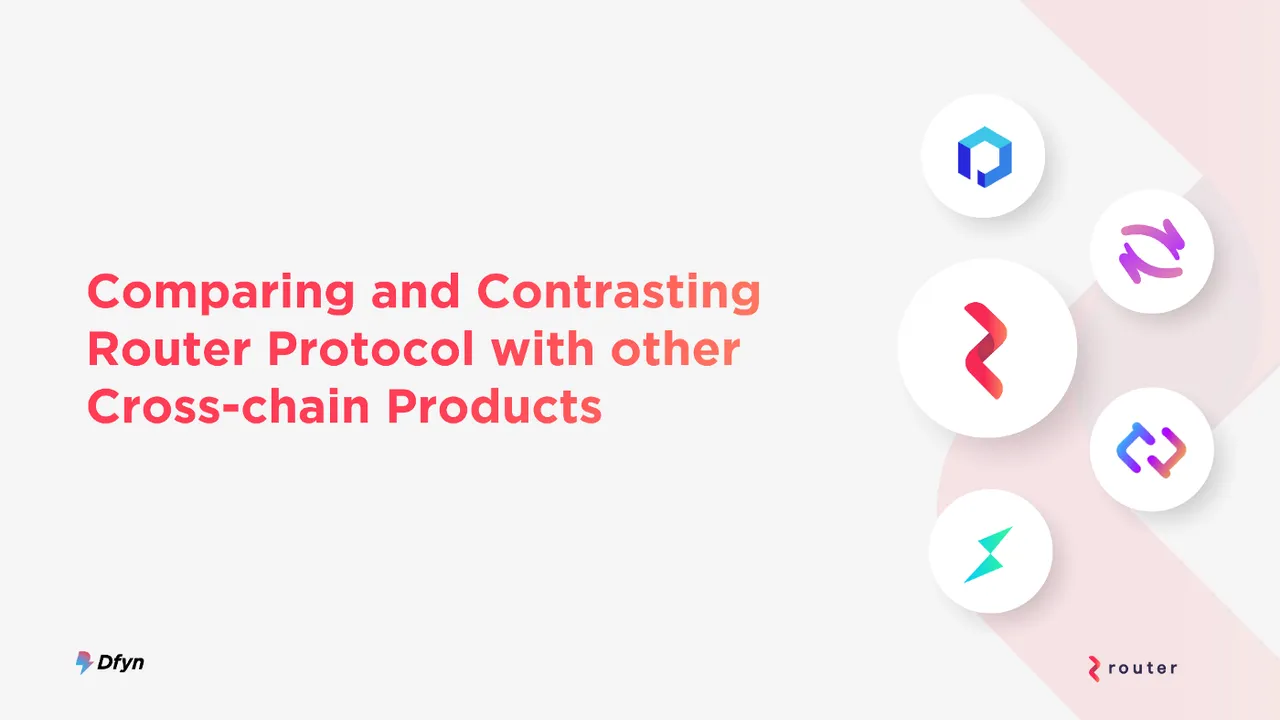 Comparing and Contrasting Router Protocol with other Cross-chain Products

Dfyn

router